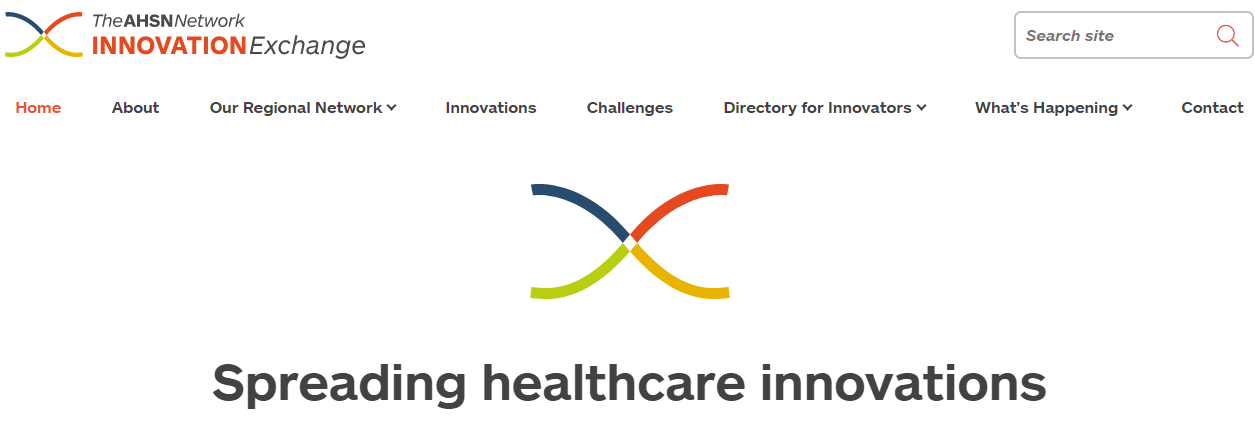 TheAHSNNetwork
INNOVATIONExchange

Search site

Home About Our Regional Network Innovations Challenges Directory for Innovators What's Happening Contact

Spreading healthcare innovations